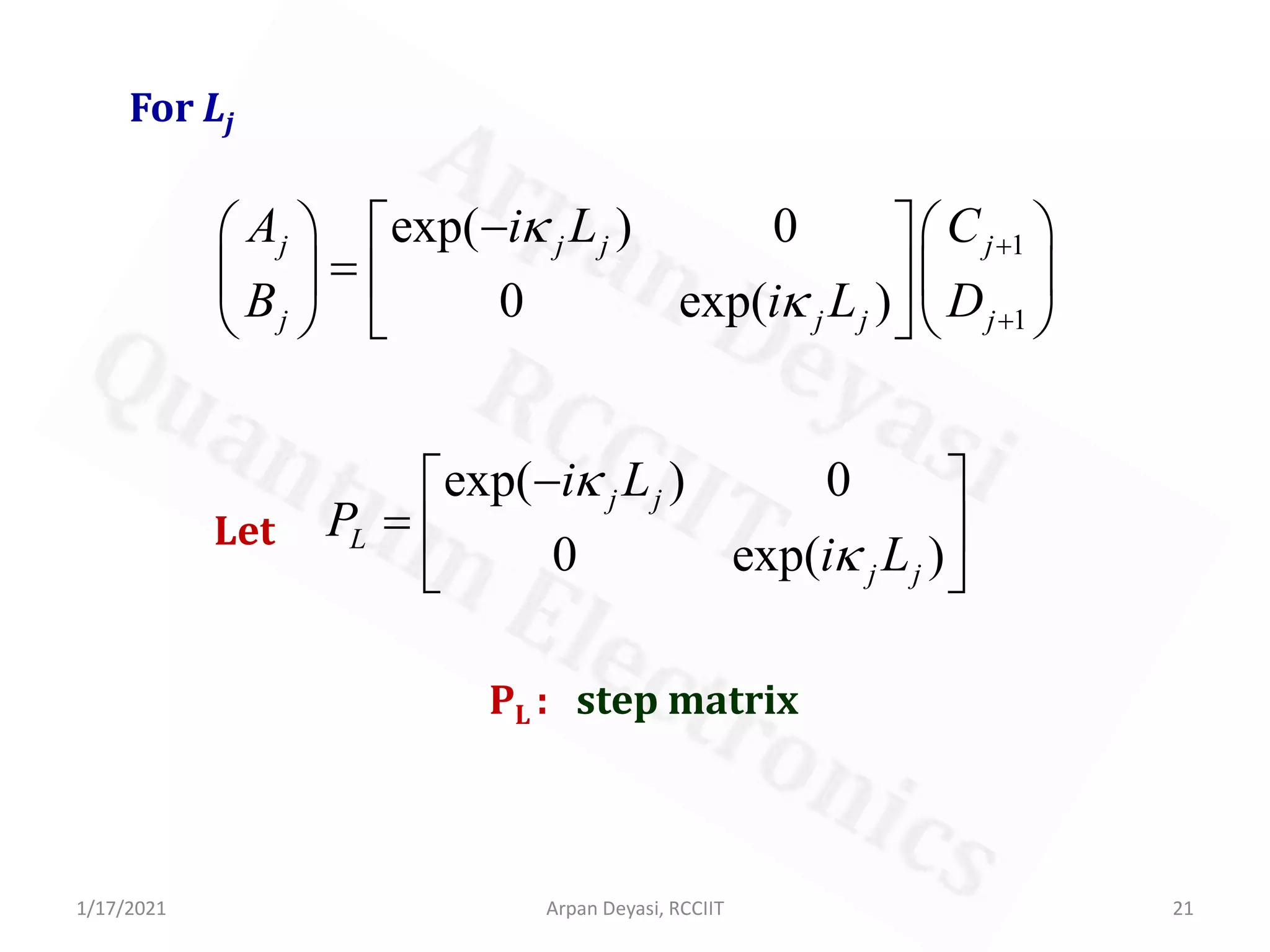 For $L_j$

$\begin{pmatrix} A_j \\ B_j \end{pmatrix} = \begin{bmatrix} \exp(-i\kappa_j L_j) & 0 \\ 0 & \exp(i\kappa_j L_j) \end{bmatrix} \begin{pmatrix} C_{j+1} \\ D_{j+1} \end{pmatrix}$

Let $P_L = \begin{bmatrix} \exp(-i\kappa_j L_j) & 0 \\ 0 & \exp(i\kappa_j L_j) \end{bmatrix}$

$P_L$ : step matrix

Arpan Deyasi RCCIIT Quantum Electronics

1/17/2021 Arpan Deyasi, RCCIIT 21